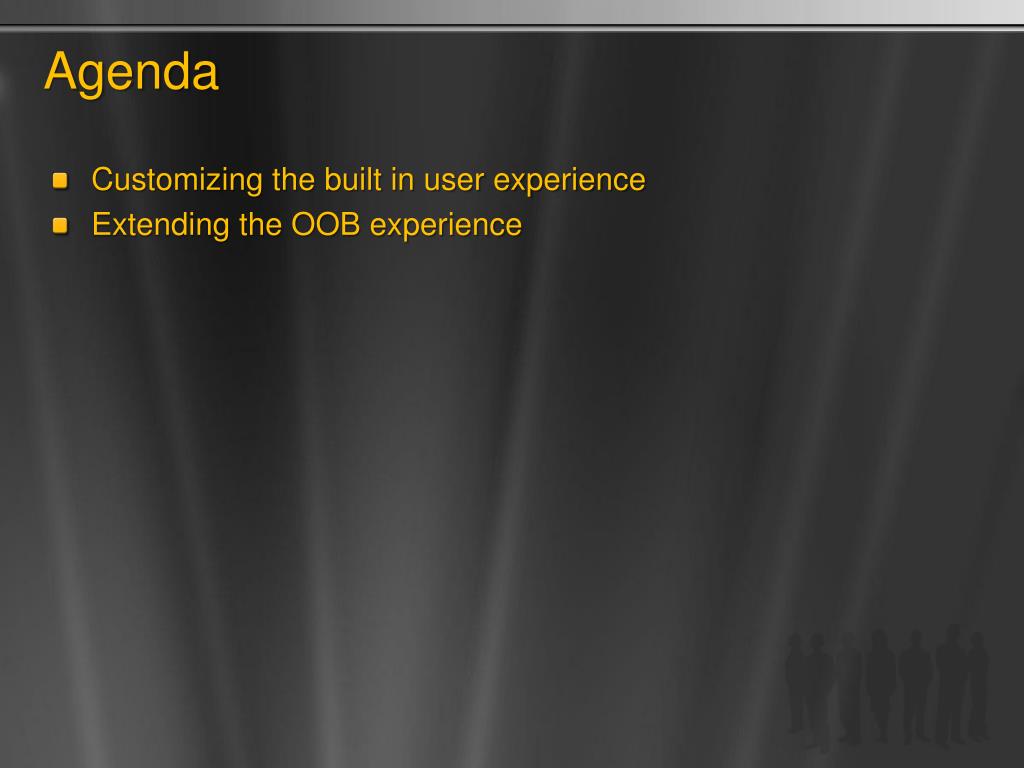 Agenda

Customizing the built in user experience
Extending the OOB experience